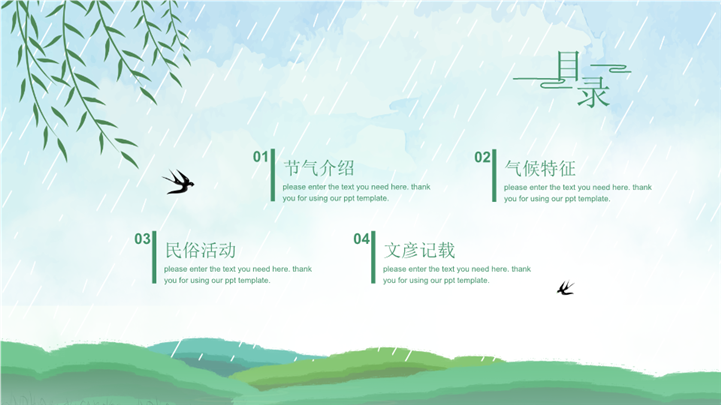 目录

01 节气介绍
please enter the text you need here. thank you for using our ppt template.

02 气候特征
please enter the text you need here. thank you for using our ppt template.

03 民俗活动
please enter the text you need here. thank you for using our ppt template.

04 文彦记载
please enter the text you need here. thank you for using our ppt template.